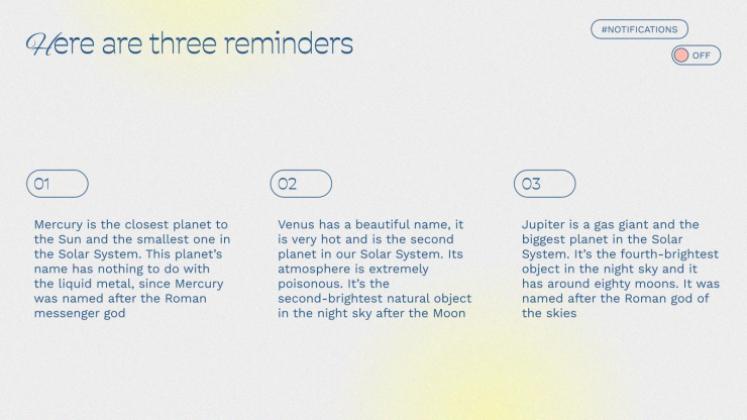 Here are three reminders

#NOTIFICATIONS

OFF

01

Mercury is the closest planet to the Sun and the smallest one in the Solar System. This planet's name has nothing to do with the liquid metal, since Mercury was named after the Roman messenger god

02

Venus has a beautiful name, it is very hot and is the second planet in our Solar System. Its atmosphere is extremely poisonous. It's the second-brightest natural object in the night sky after the Moon

03

Jupiter is a gas giant and the biggest planet in the Solar System. It's the fourth-brightest object in the night sky and it has around eighty moons. It was named after the Roman god of the skies